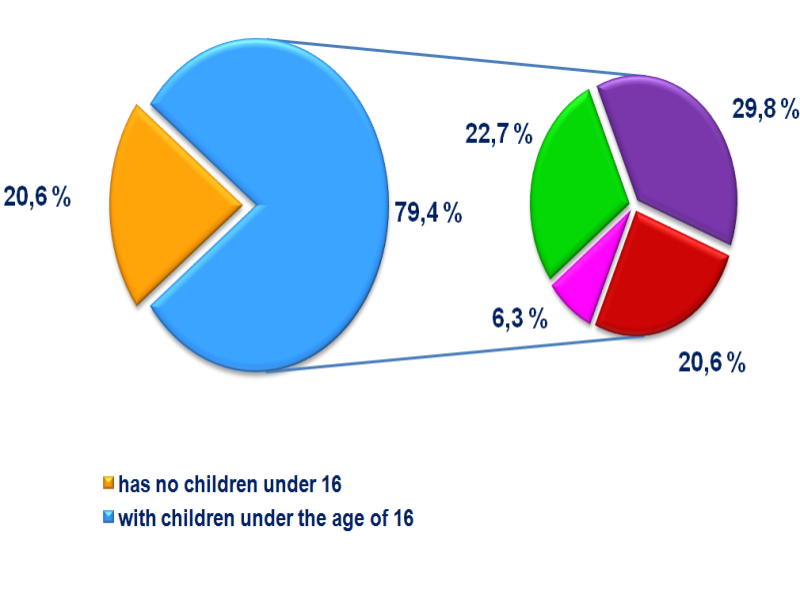 20,6 %

79,4 %

22,7 %

29,8 %

6,3 %

20,6 %

has no children under 16

with children under the age of 16